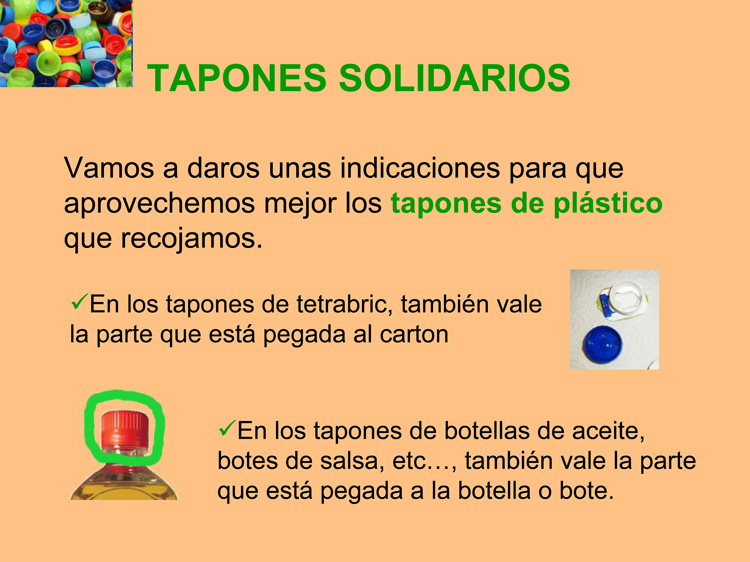 TAPONES SOLIDARIOS

Vamos a daros unas indicaciones para que aprovechemos mejor los tapones de plástico que recojamos.

✓En los tapones de tetrabric, también vale la parte que está pegada al carton

✓En los tapones de botellas de aceite, botes de salsa, etc…, también vale la parte que está pegada a la botella o bote.